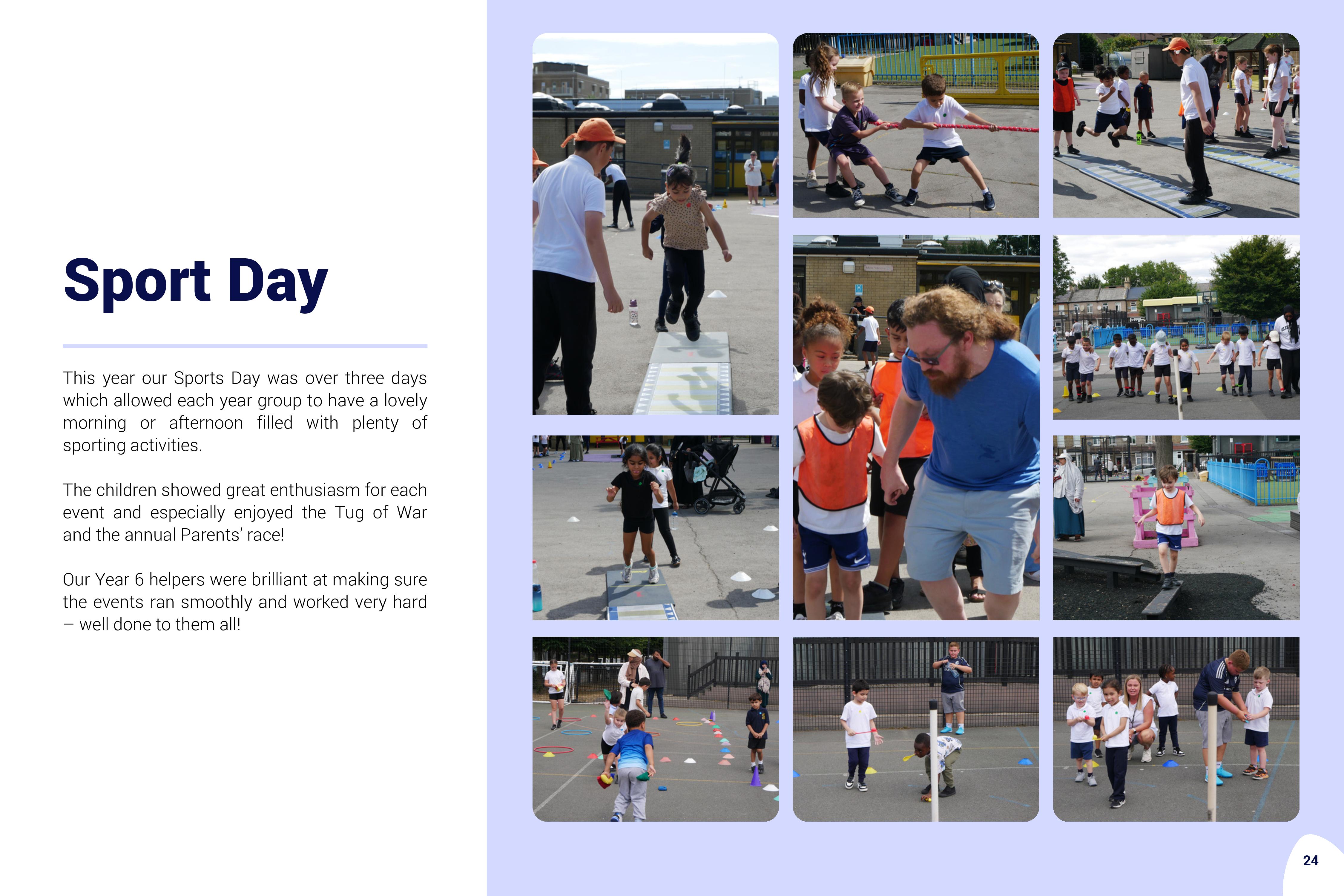 Sport Day

This year our Sports Day was over three days which allowed each year group to have a lovely morning or afternoon filled with plenty of sporting activities.

The children showed great enthusiasm for each event and especially enjoyed the Tug of War and the annual Parents' race!

Our Year 6 helpers were brilliant at making sure the events ran smoothly and worked very hard – well done to them all!

24